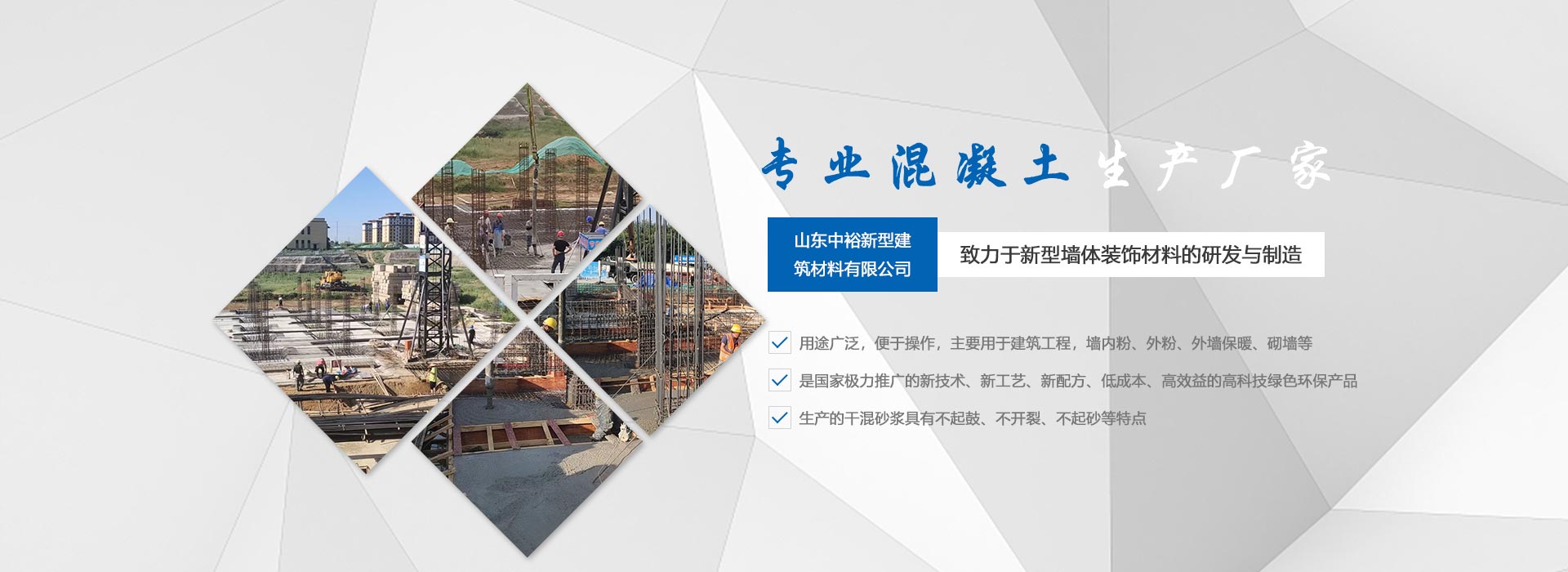 专业混凝土生产厂家

山东中裕新型建筑材料有限公司

致力于新型墙体装饰材料的研发与制造

用途广泛，便于操作，主要用于建筑工程，墙内粉、外粉、外墙保暖、砌墙等

是国家极力推广的新技术、新工艺、新配方、低成本、高效益的高科技绿色环保产品

生产的干混砂浆具有不起鼓、不开裂、不起砂等特点